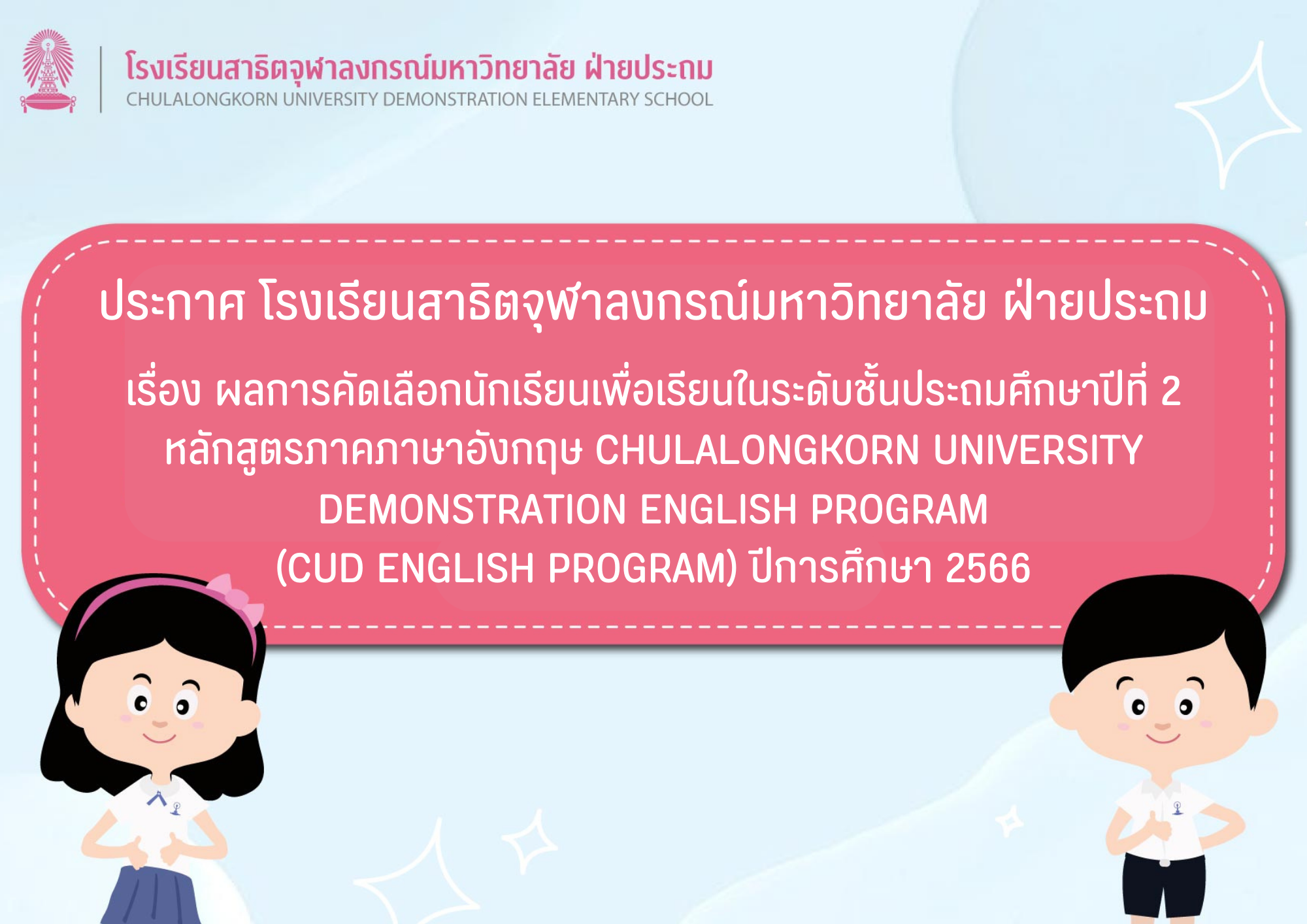 โรงเรียนสาธิตจุฬาลงกรณ์มหาวิทยาลัย ฝ่ายประถม
CHULALONGKORN UNIVERSITY DEMONSTRATION ELEMENTARY SCHOOL

ประกาศ โรงเรียนสาธิตจุฬาลงกรณ์มหาวิทยาลัย ฝ่ายประถม

เรื่อง ผลการคัดเลือกนักเรียนเพื่อเรียนในระดับชั้นประถมศึกษาปีที่ 2 หลักสูตรภาคภาษาอังกฤษ CHULALONGKORN UNIVERSITY DEMONSTRATION ENGLISH PROGRAM (CUD ENGLISH PROGRAM) ปีการศึกษา 2566